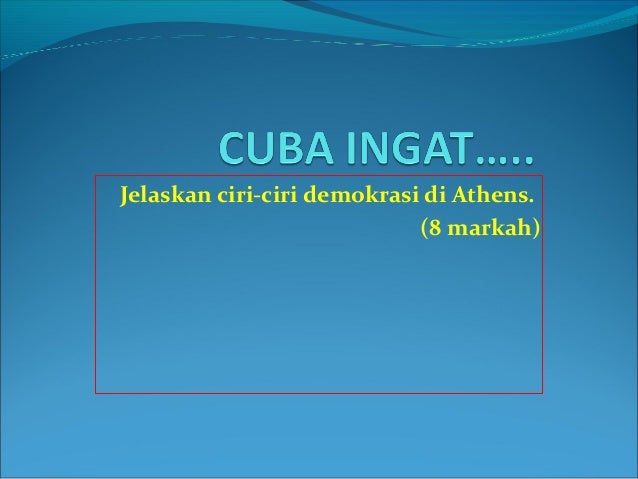 CUBA INGAT…..

Jelaskan ciri-ciri demokrasi di Athens.
(8 markah)